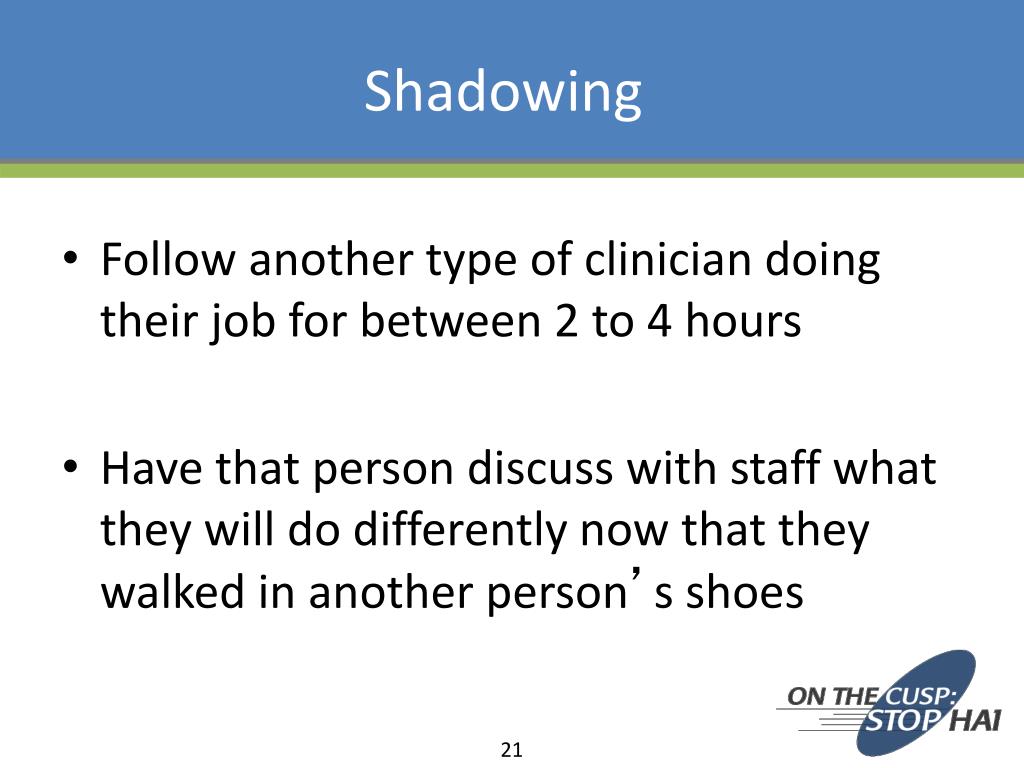 Shadowing

• Follow another type of clinician doing their job for between 2 to 4 hours

• Have that person discuss with staff what they will do differently now that they walked in another person's shoes

ON THE CUSP: STOP HAI

21